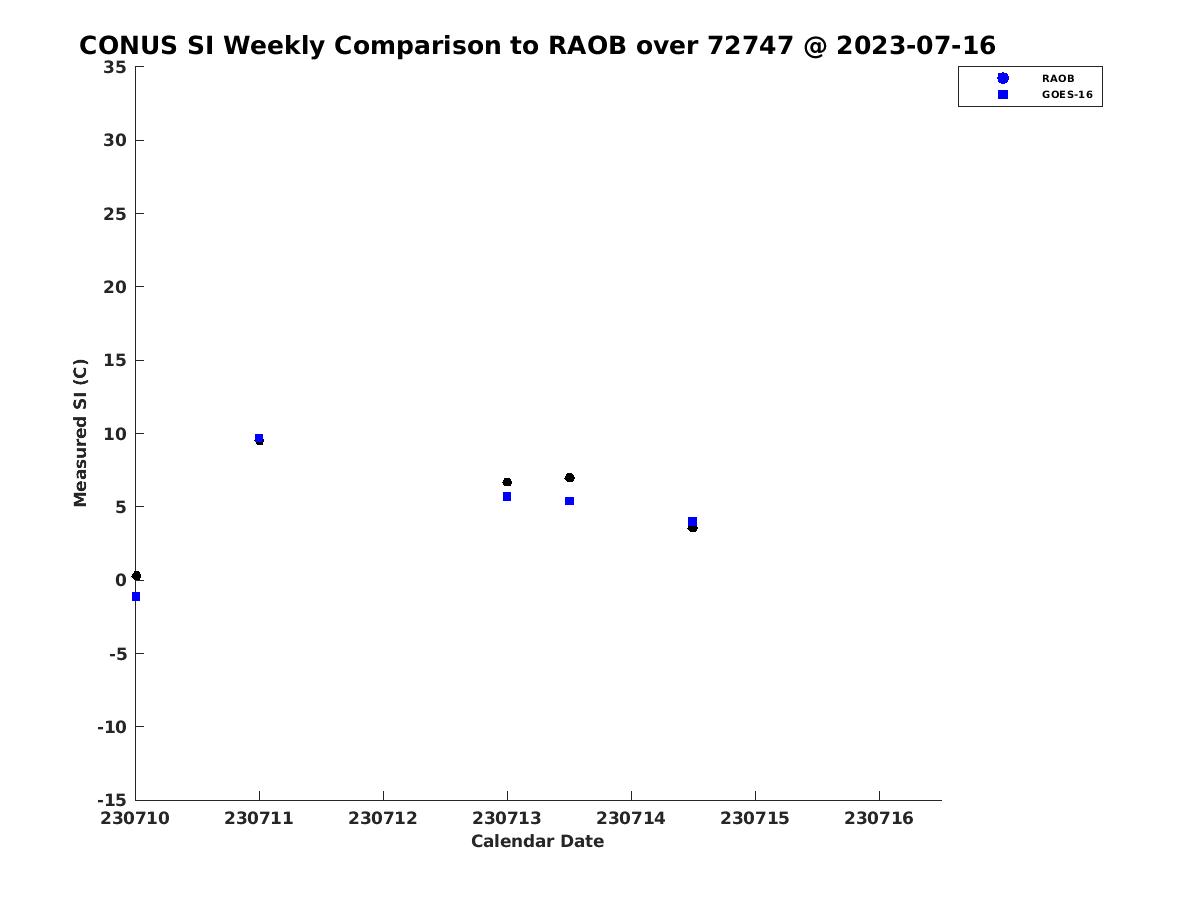 CONUS SI Weekly Comparison to RAOB over 72747 @ 2023-07-16

RAOB
GOES-16

Measured SI (C)

35
30
25
20
15
10
5
0
-5
-10
-15

230710 230711 230712 230713 230714 230715 230716

Calendar Date